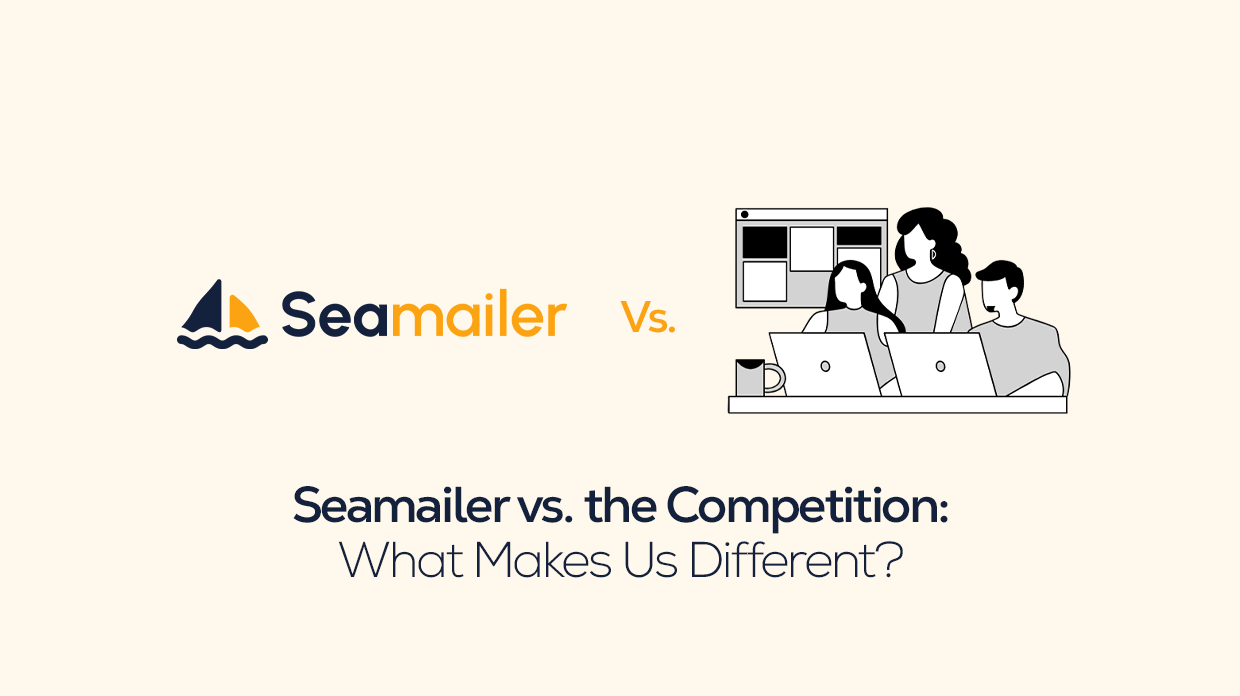 Seamailer Vs.

Seamailer vs. the Competition:
What Makes Us Different?